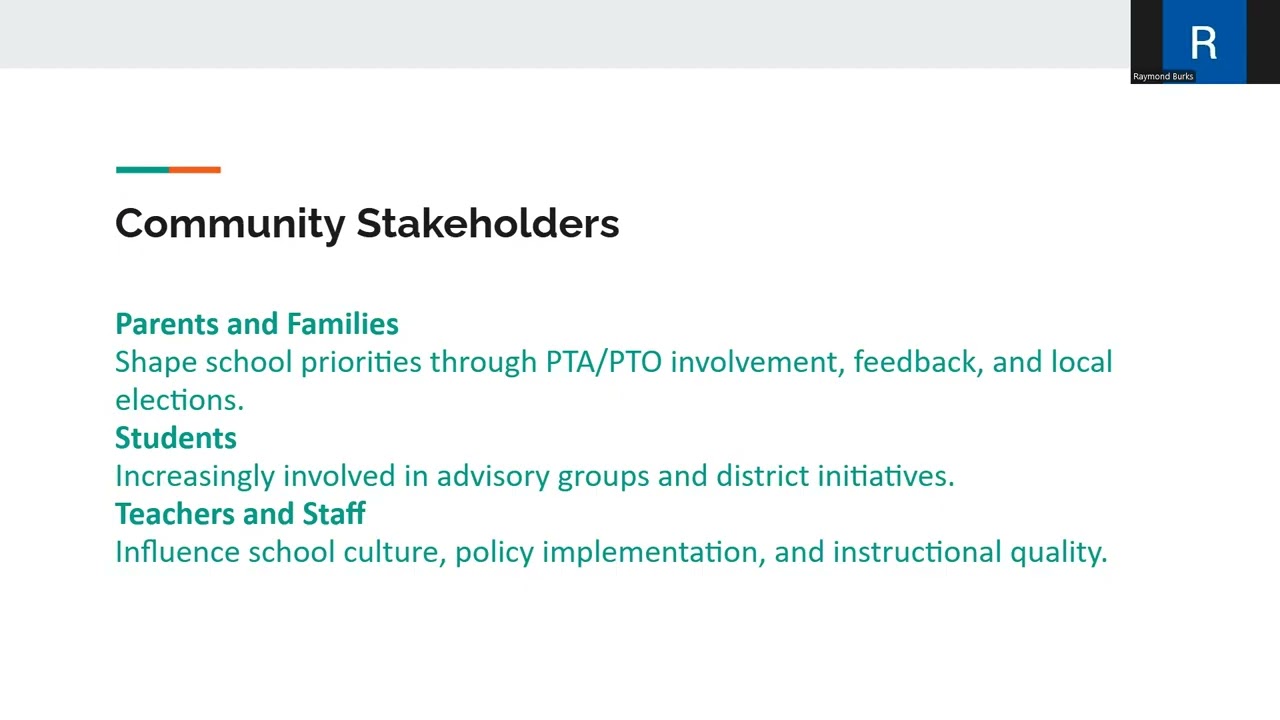 R
Raymond Burks

Community Stakeholders

Parents and Families
Shape school priorities through PTA/PTO involvement, feedback, and local elections.
Students
Increasingly involved in advisory groups and district initiatives.
Teachers and Staff
Influence school culture, policy implementation, and instructional quality.